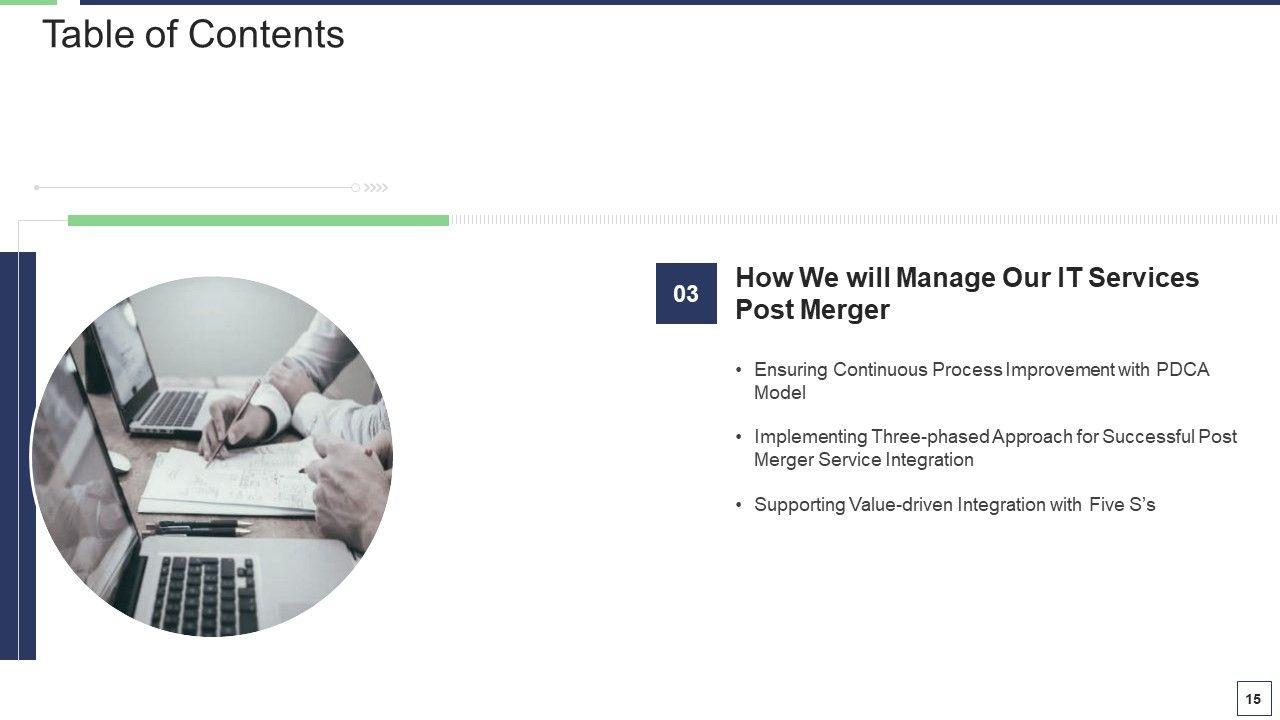 Table of Contents

03

How We will Manage Our IT Services Post Merger

• Ensuring Continuous Process Improvement with PDCA Model

• Implementing Three-phased Approach for Successful Post Merger Service Integration

• Supporting Value-driven Integration with Five S's

15